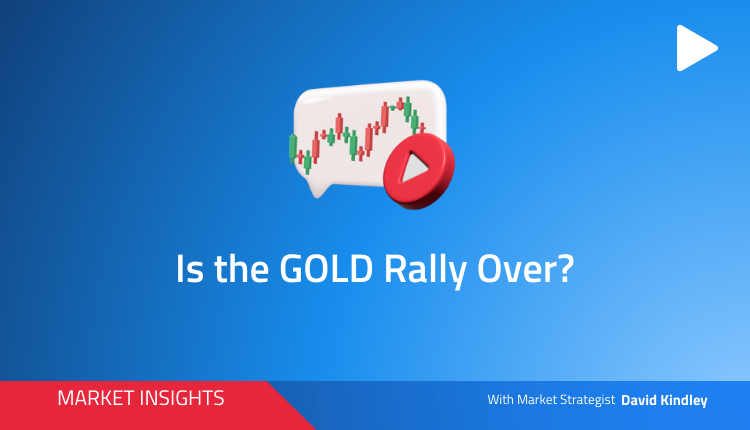 Is the GOLD Rally Over?

MARKET INSIGHTS

With Market Strategist David Kindley